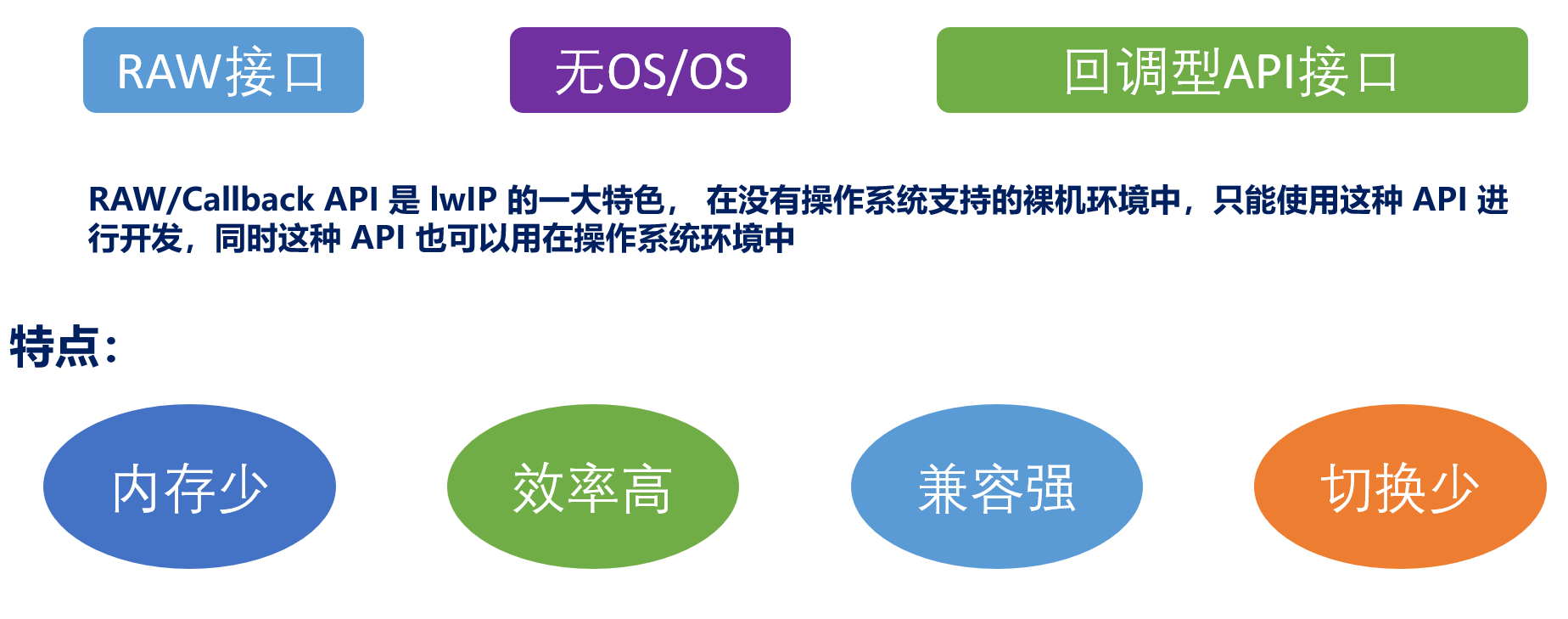 RAW接口

无OS/OS

回调型API接口

RAW/Callback API 是 lwIP 的一大特色， 在没有操作系统支持的裸机环境中，只能使用这种 API 进行开发，同时这种 API 也可以用在操作系统环境中

特点：

内存少

效率高

兼容强

切换少